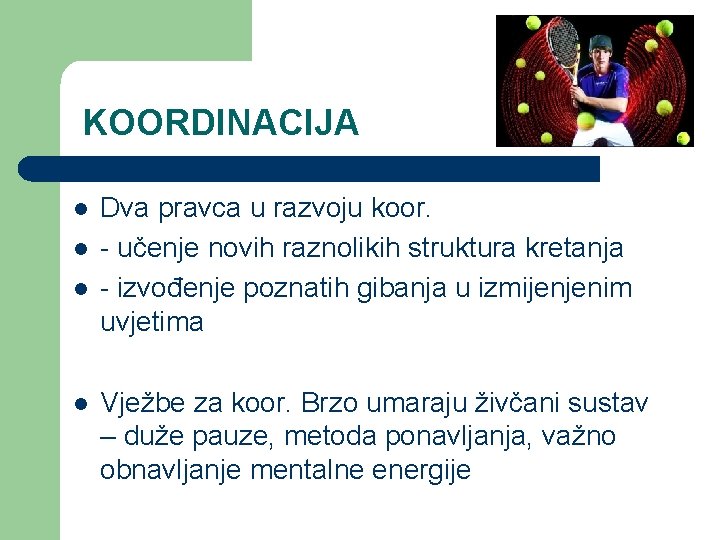 KOORDINACIJA

- Dva pravca u razvoju koor.
- - učenje novih raznolikih struktura kretanja
- - izvođenje poznatih gibanja u izmijenjenim uvjetima

- Vježbe za koor. Brzo umaraju živčani sustav – duže pauze, metoda ponavljanja, važno obnavljanje mentalne energije